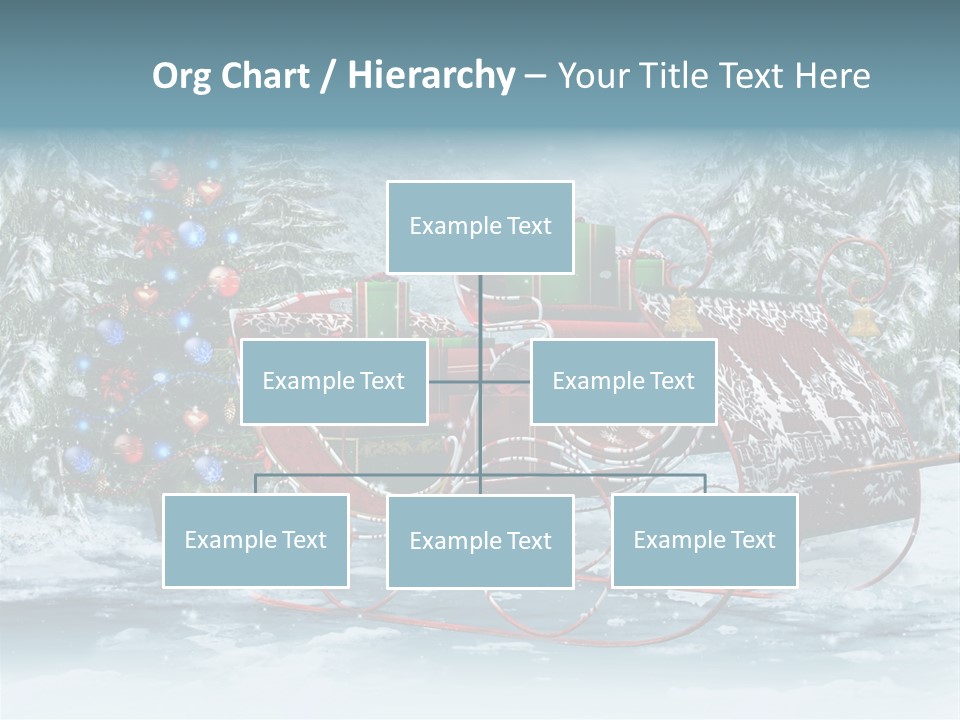 Org Chart / Hierarchy – Your Title Text Here

Example Text

Example Text

Example Text

Example Text

Example Text

Example Text